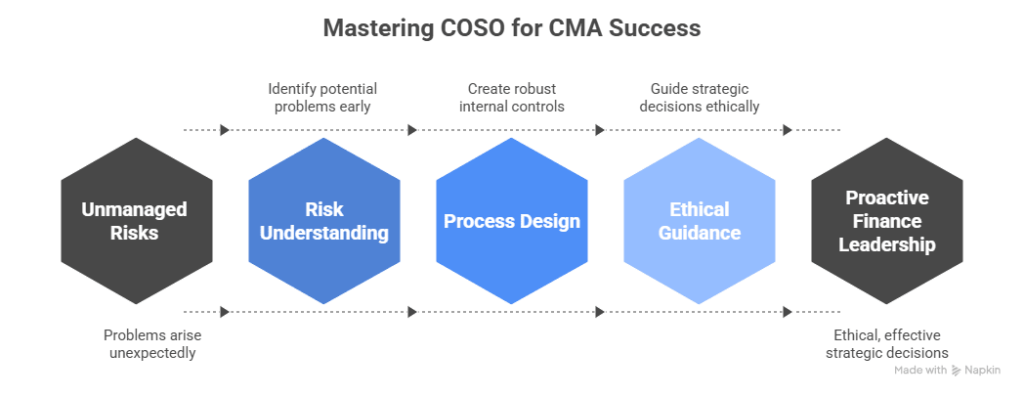 Mastering COSO for CMA Success

Identify potential problems early

Create robust internal controls

Guide strategic decisions ethically

Unmanaged Risks

Risk Understanding

Process Design

Ethical Guidance

Proactive Finance Leadership

Problems arise unexpectedly

Ethical, effective strategic decisions

Made with Napkin